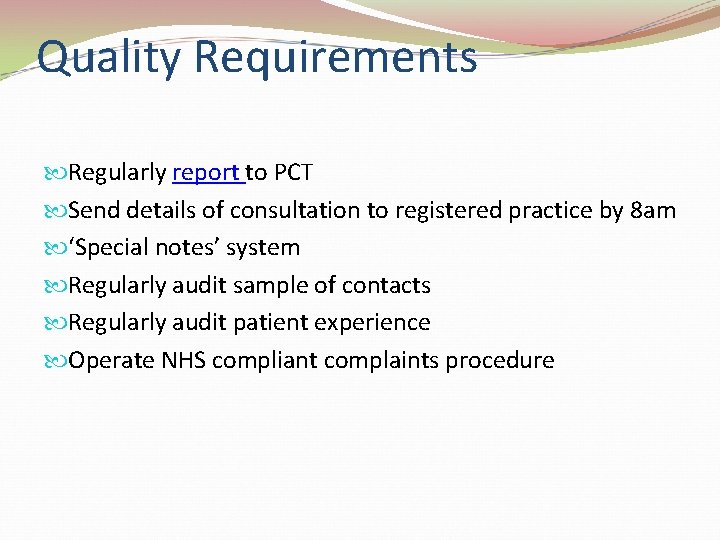 Quality Requirements

Regularly report to PCT

Send details of consultation to registered practice by 8am

‘Special notes’ system

Regularly audit sample of contacts

Regularly audit patient experience

Operate NHS compliant complaints procedure